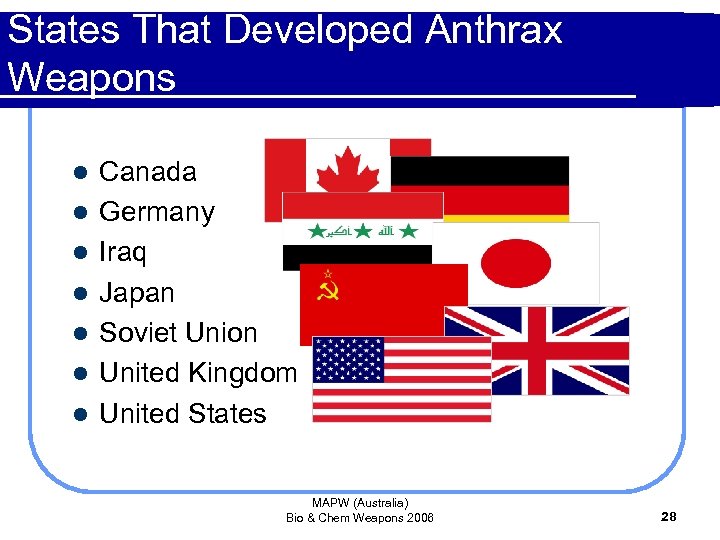 States That Developed Anthrax Weapons

- Canada
- Germany
- Iraq
- Japan
- Soviet Union
- United Kingdom
- United States

الله اكبر

MAPW (Australia)
Bio & Chem Weapons 2006

28